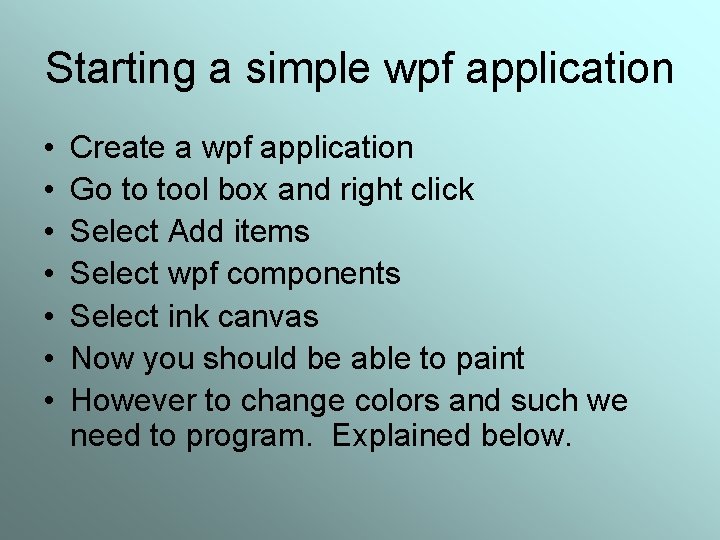 Starting a simple wpf application

• Create a wpf application
• Go to tool box and right click
• Select Add items
• Select wpf components
• Select ink canvas
• Now you should be able to paint
• However to change colors and such we need to program. Explained below.